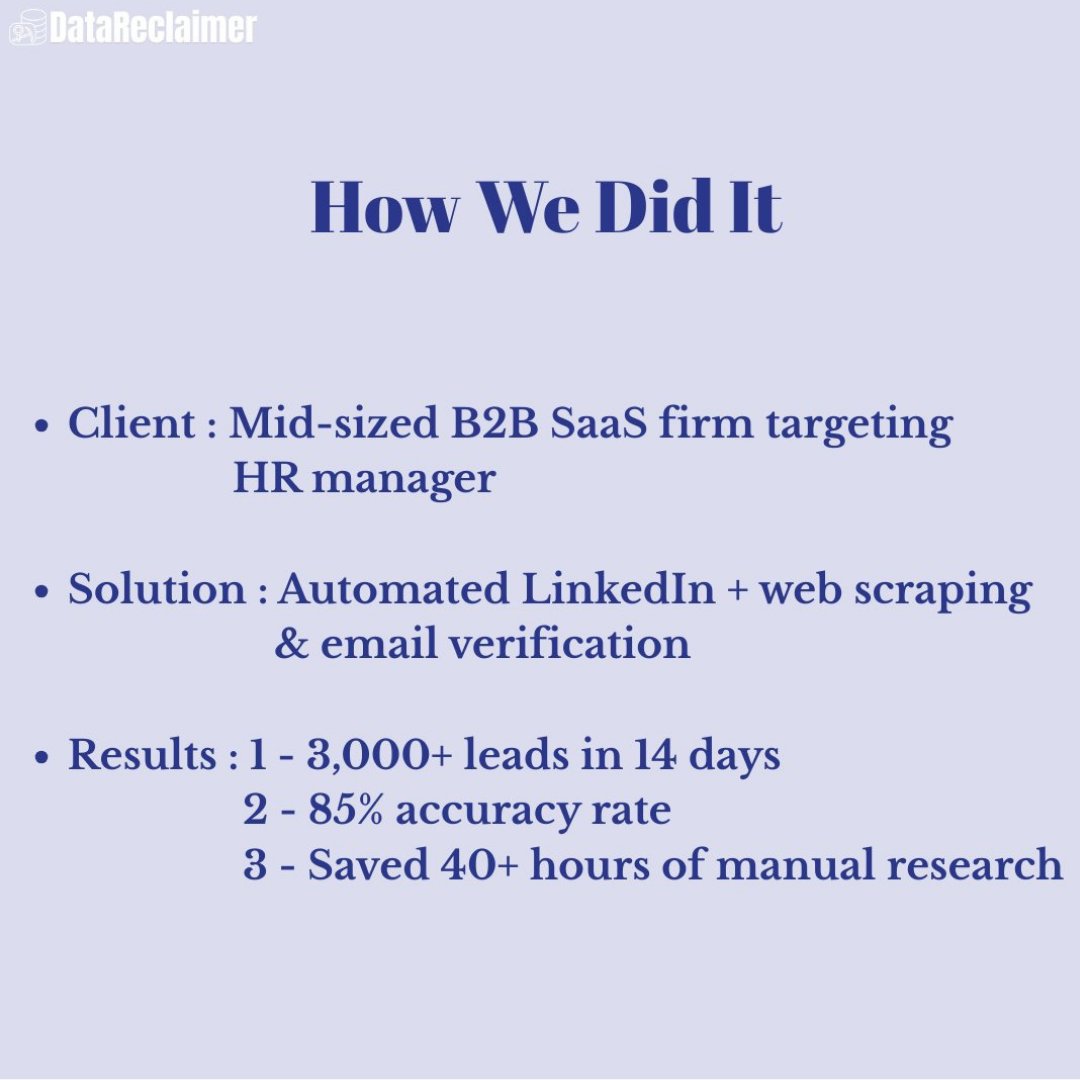 DataReclaimer

How We Did It

• Client : Mid-sized B2B SaaS firm targeting HR manager

• Solution : Automated LinkedIn + web scraping & email verification

• Results : 1 - 3,000+ leads in 14 days
2 - 85% accuracy rate
3 - Saved 40+ hours of manual research